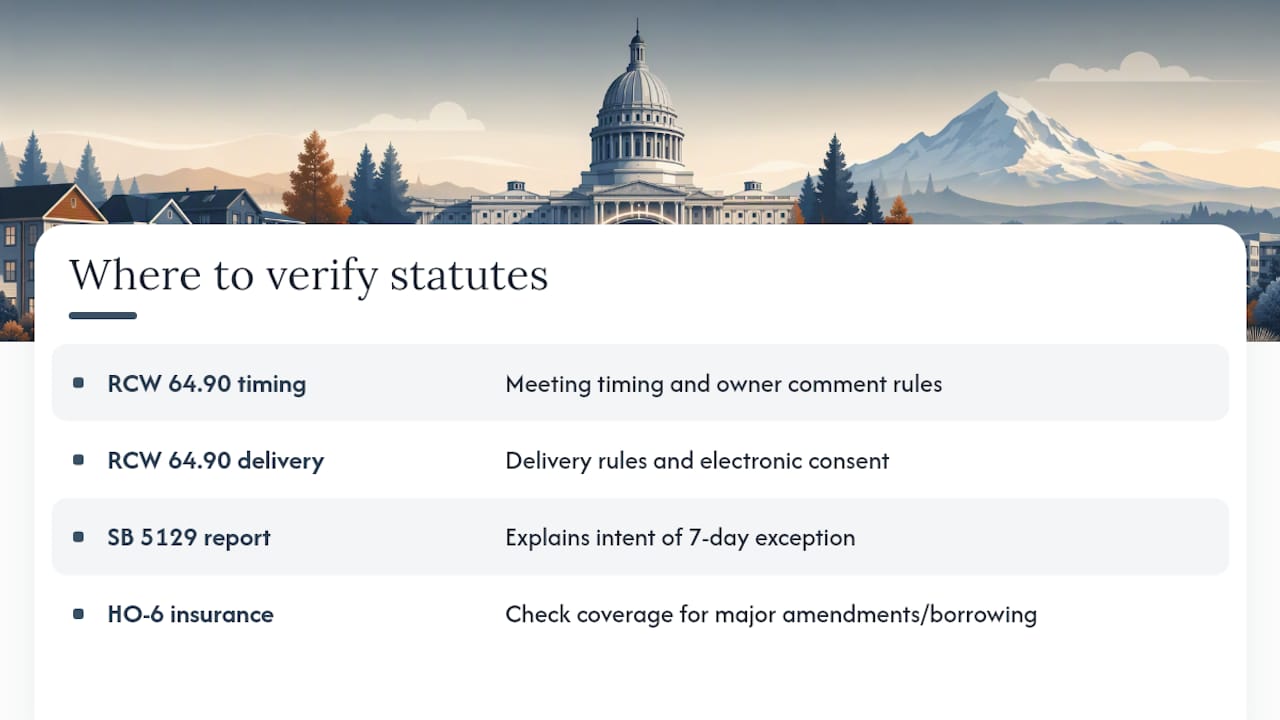 Where to verify statutes

| | |
|---|---|
| RCW 64.90 timing | Meeting timing and owner comment rules |
| RCW 64.90 delivery | Delivery rules and electronic consent |
| SB 5129 report | Explains intent of 7-day exception |
| HO-6 insurance | Check coverage for major amendments/borrowing |